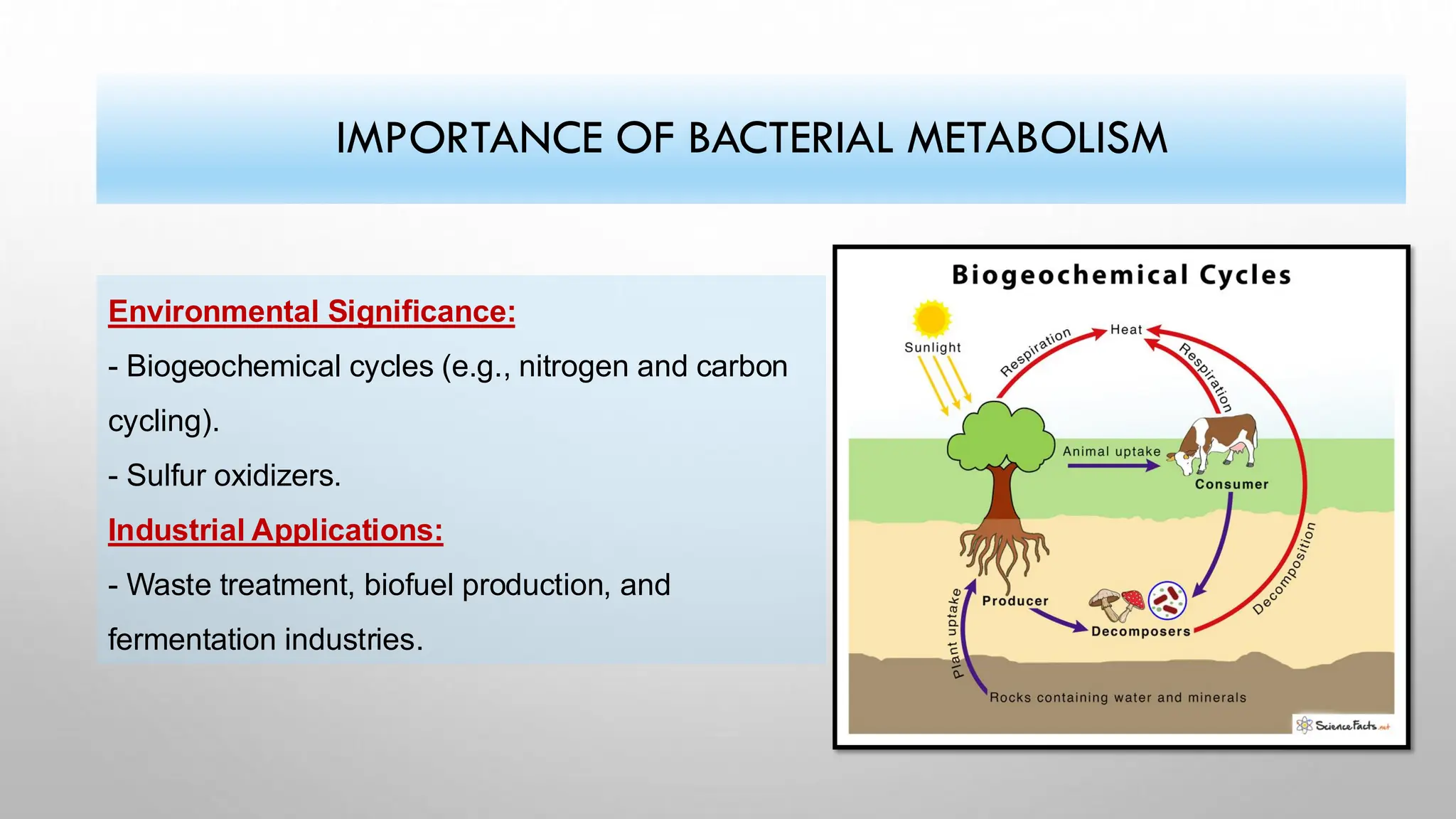 IMPORTANCE OF BACTERIAL METABOLISM

Environmental Significance:

- Biogeochemical cycles (e.g., nitrogen and carbon cycling).

- Sulfur oxidizers.

Industrial Applications:

- Waste treatment, biofuel production, and fermentation industries.

Biogeochemical Cycles

Sunlight

Respiration

Heat

Respiration

Animal uptake

Consumer

Decomposition

Plant uptake

Producer

Decomposers

Rocks containing water and minerals

ScienceFacts.net